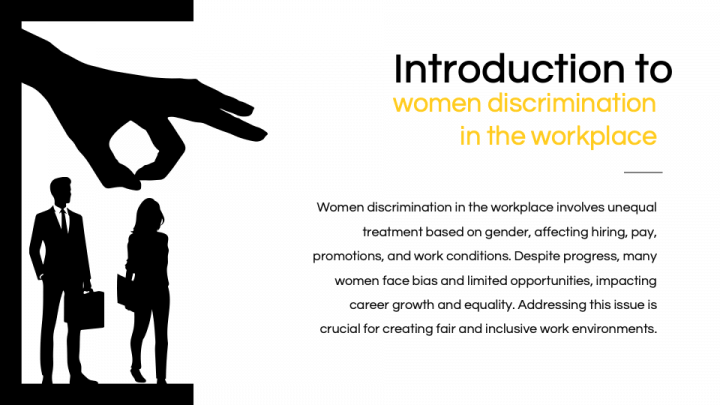 Introduction to
women discrimination in the workplace

Women discrimination in the workplace involves unequal treatment based on gender, affecting hiring, pay, promotions, and work conditions. Despite progress, many women face bias and limited opportunities, impacting career growth and equality. Addressing this issue is crucial for creating fair and inclusive work environments.